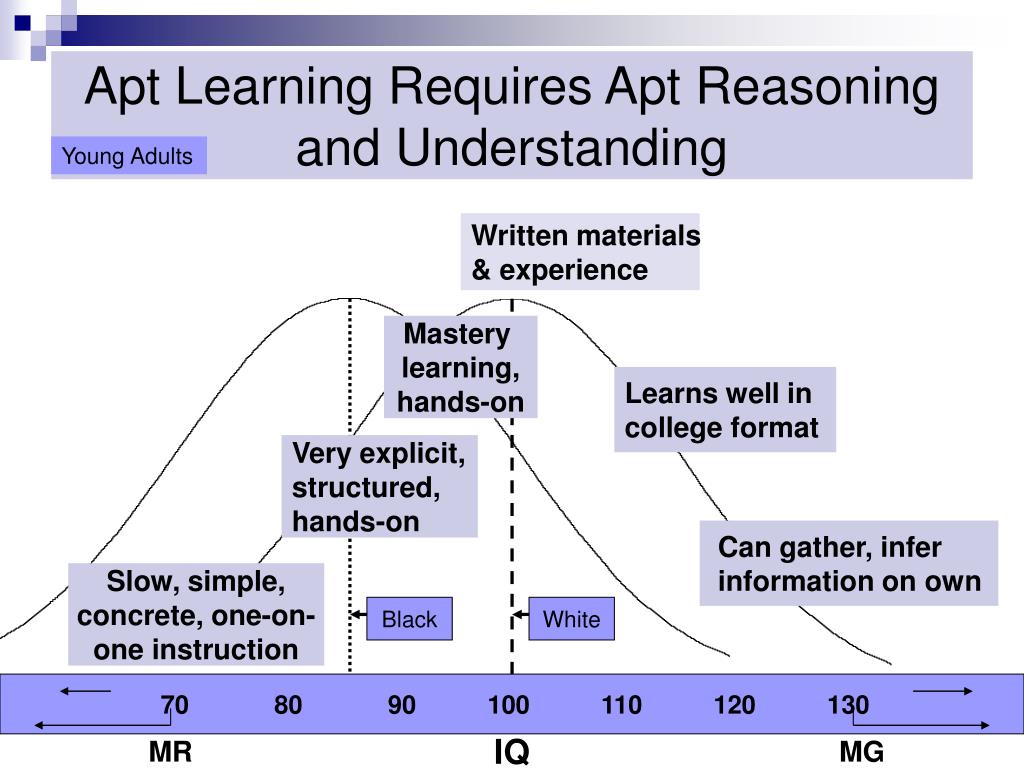 Apt Learning Requires Apt Reasoning and Understanding

Young Adults

Written materials & experience

Mastery learning, hands-on

Learns well in college format

Very explicit, structured, hands-on

Can gather, infer information on own

Slow, simple, concrete, one-on-one instruction

Black

White

70 80 90 100 110 120 130

MR

IQ

MG